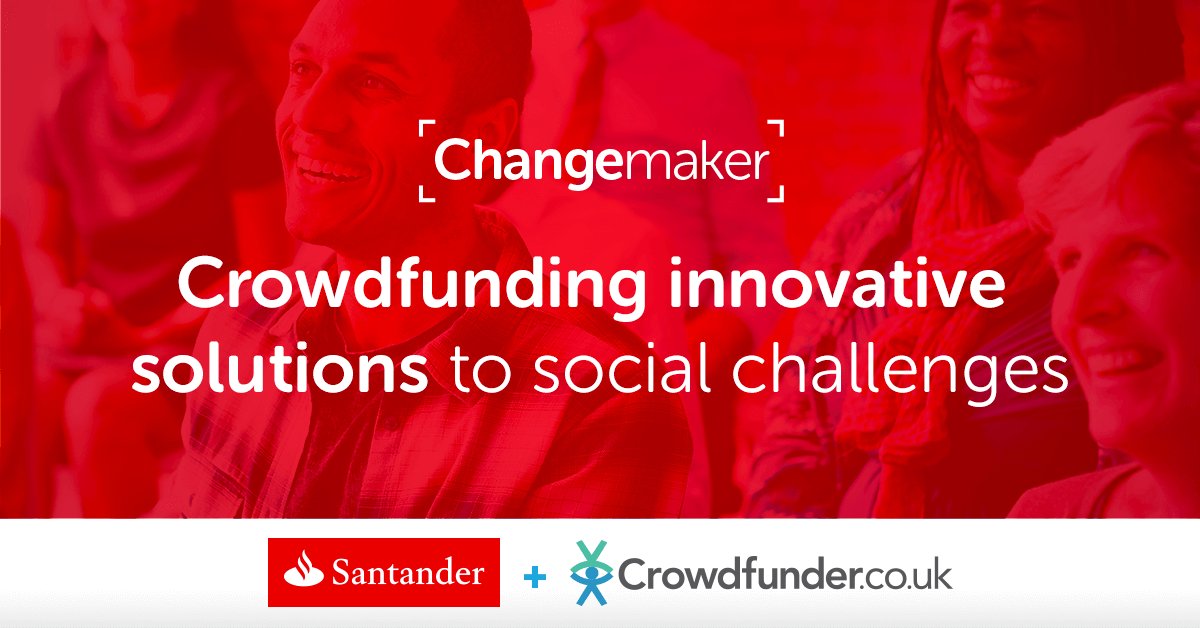 Changemaker

Crowdfunding innovative solutions to social challenges

Santander + Crowdfunder.co.uk